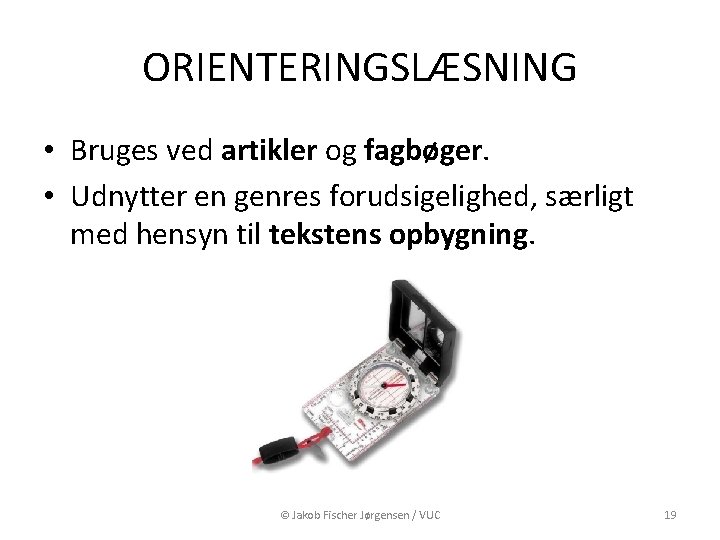 ORIENTERINGSLÆSNING

• Bruges ved **artikler** og **fagbøger**.
• Udnytter en genres forudsigelighed, særligt med hensyn til **tekstens opbygning**.

© Jakob Fischer Jørgensen / VUC

19